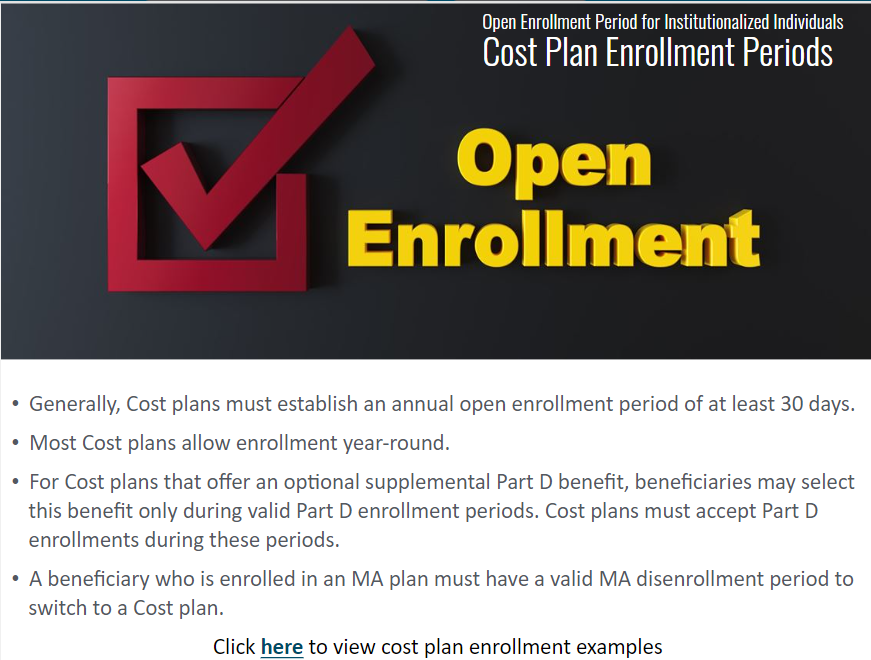 Open Enrollment Period for Institutionalized Individuals
Cost Plan Enrollment Periods

Open Enrollment

• Generally, Cost plans must establish an annual open enrollment period of at least 30 days.

• Most Cost plans allow enrollment year-round.

• For Cost plans that offer an optional supplemental Part D benefit, beneficiaries may select this benefit only during valid Part D enrollment periods. Cost plans must accept Part D enrollments during these periods.

• A beneficiary who is enrolled in an MA plan must have a valid MA disenrollment period to switch to a Cost plan.

Click here to view cost plan enrollment examples